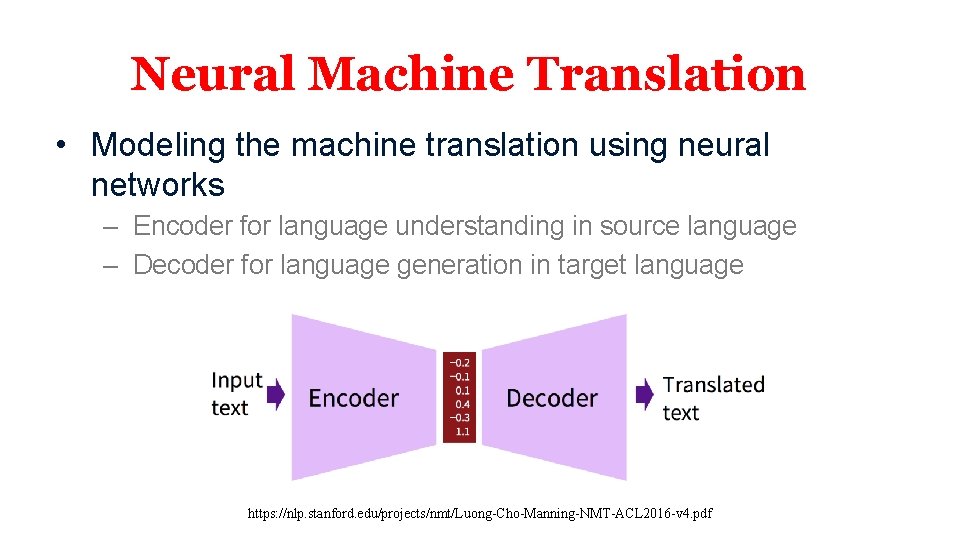 Neural Machine Translation

• Modeling the machine translation using neural networks

– Encoder for language understanding in source language
– Decoder for language generation in target language

Input text

Encoder

−0.2
−0.1
0.1
0.4
−0.3
1.1

Decoder

Translated text

https://nlp.stanford.edu/projects/nmt/Luong-Cho-Manning-NMT-ACL2016-v4.pdf